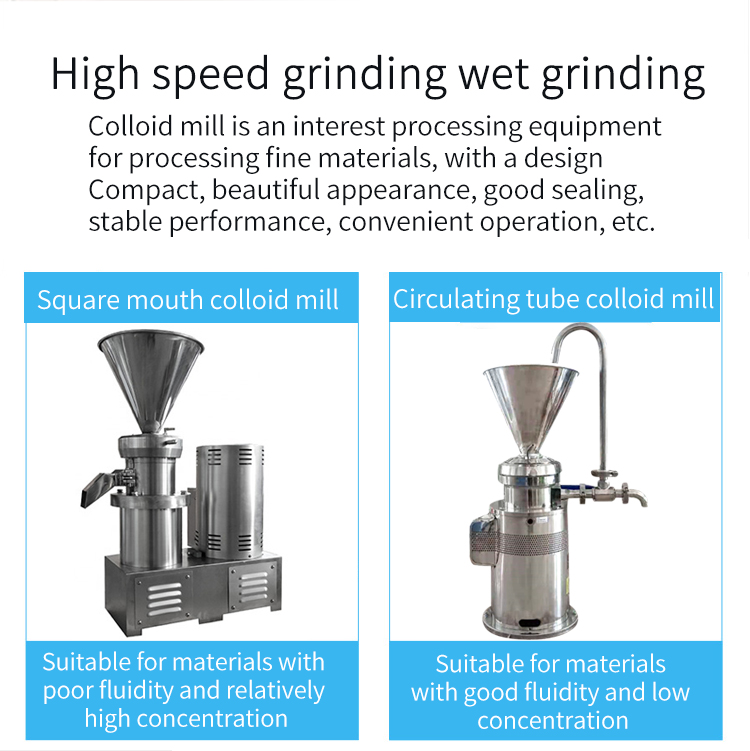 High speed grinding wet grinding

Colloid mill is an interest processing equipment for processing fine materials, with a design Compact, beautiful appearance, good sealing, stable performance, convenient operation, etc.

Square mouth colloid mill

Suitable for materials with poor fluidity and relatively high concentration

Circulating tube colloid mill

Suitable for materials with good fluidity and low concentration